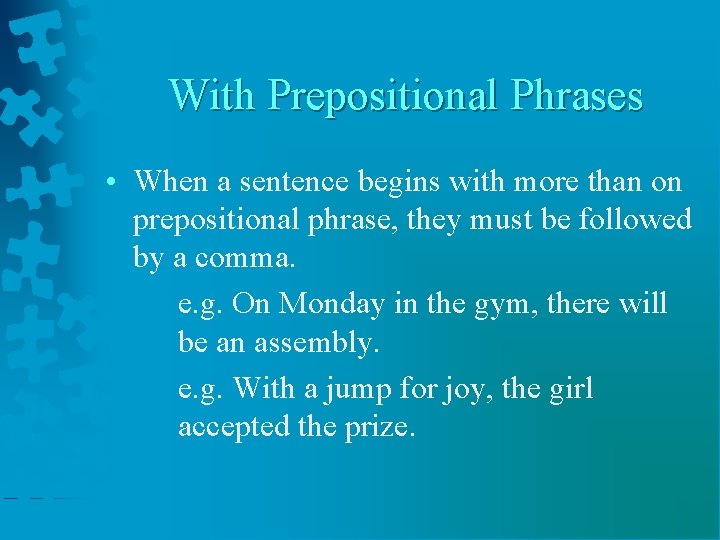 With Prepositional Phrases

• When a sentence begins with more than on prepositional phrase, they must be followed by a comma.

e.g. On Monday in the gym, there will be an assembly.

e.g. With a jump for joy, the girl accepted the prize.